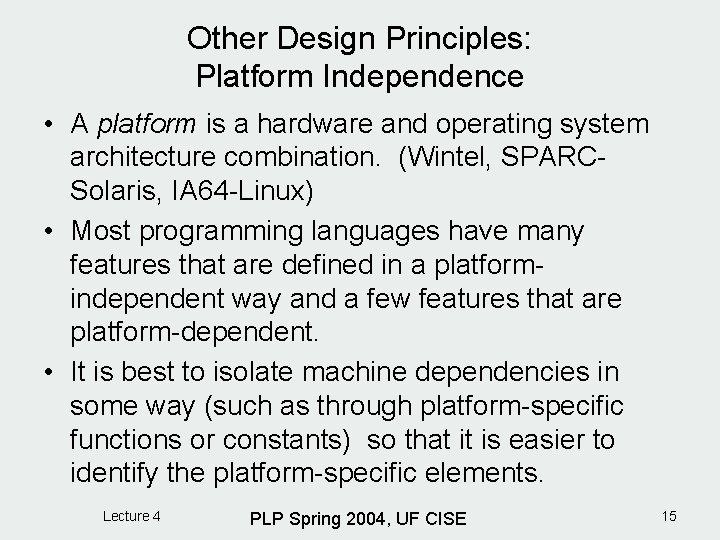 Other Design Principles:
Platform Independence

• A platform is a hardware and operating system architecture combination. (Wintel, SPARC-Solaris, IA64-Linux)

• Most programming languages have many features that are defined in a platform-independent way and a few features that are platform-dependent.

• It is best to isolate machine dependencies in some way (such as through platform-specific functions or constants) so that it is easier to identify the platform-specific elements.

Lecture 4 PLP Spring 2004, UF CISE 15